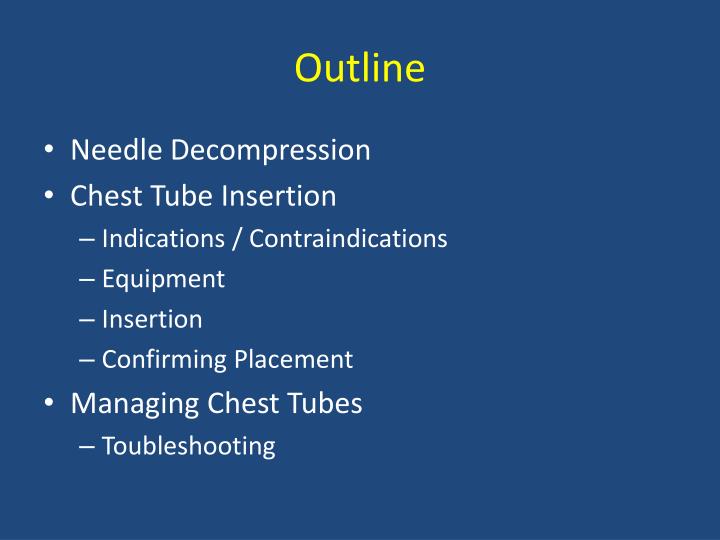 Outline

• Needle Decompression
• Chest Tube Insertion
– Indications / Contraindications
– Equipment
– Insertion
– Confirming Placement
• Managing Chest Tubes
– Toubleshooting